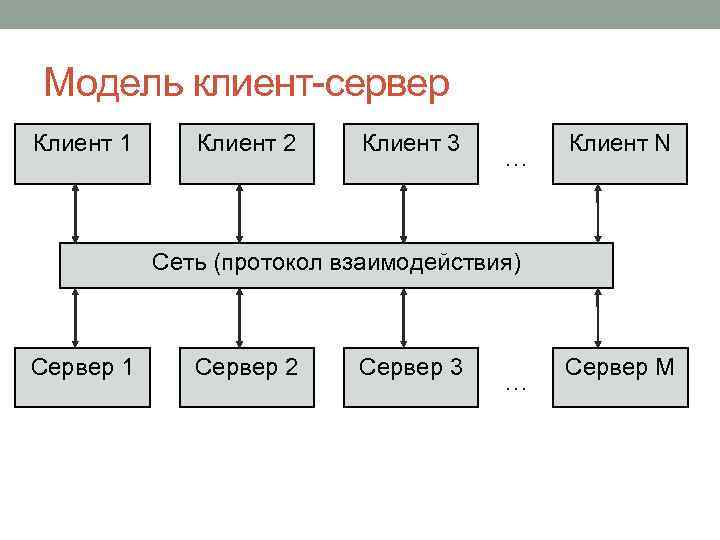 Модель клиент-сервер

Клиент 1

Клиент 2

Клиент 3

…

Клиент N

Сеть (протокол взаимодействия)

Сервер 1

Сервер 2

Сервер 3

…

Сервер M